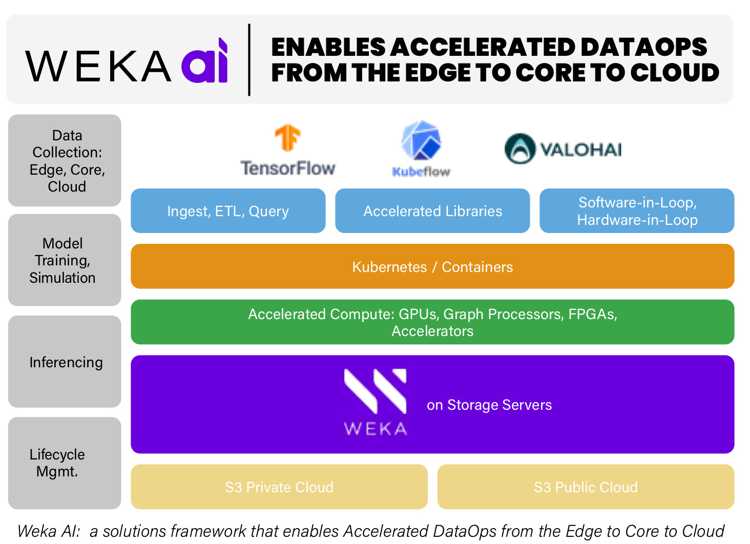 WEKA ai

ENABLES ACCELERATED DATAOPS FROM THE EDGE TO CORE TO CLOUD

Data Collection: Edge, Core, Cloud

Model Training, Simulation

Inferencing

Lifecycle Mgmt.

TensorFlow

Kubeflow

VALOHAI

Ingest, ETL, Query

Accelerated Libraries

Software-in-Loop, Hardware-in-Loop

Kubernetes / Containers

Accelerated Compute: GPUs, Graph Processors, FPGAs, Accelerators

WEKA

on Storage Servers

S3 Private Cloud

S3 Public Cloud

Weka AI: a solutions framework that enables Accelerated DataOps from the Edge to Core to Cloud